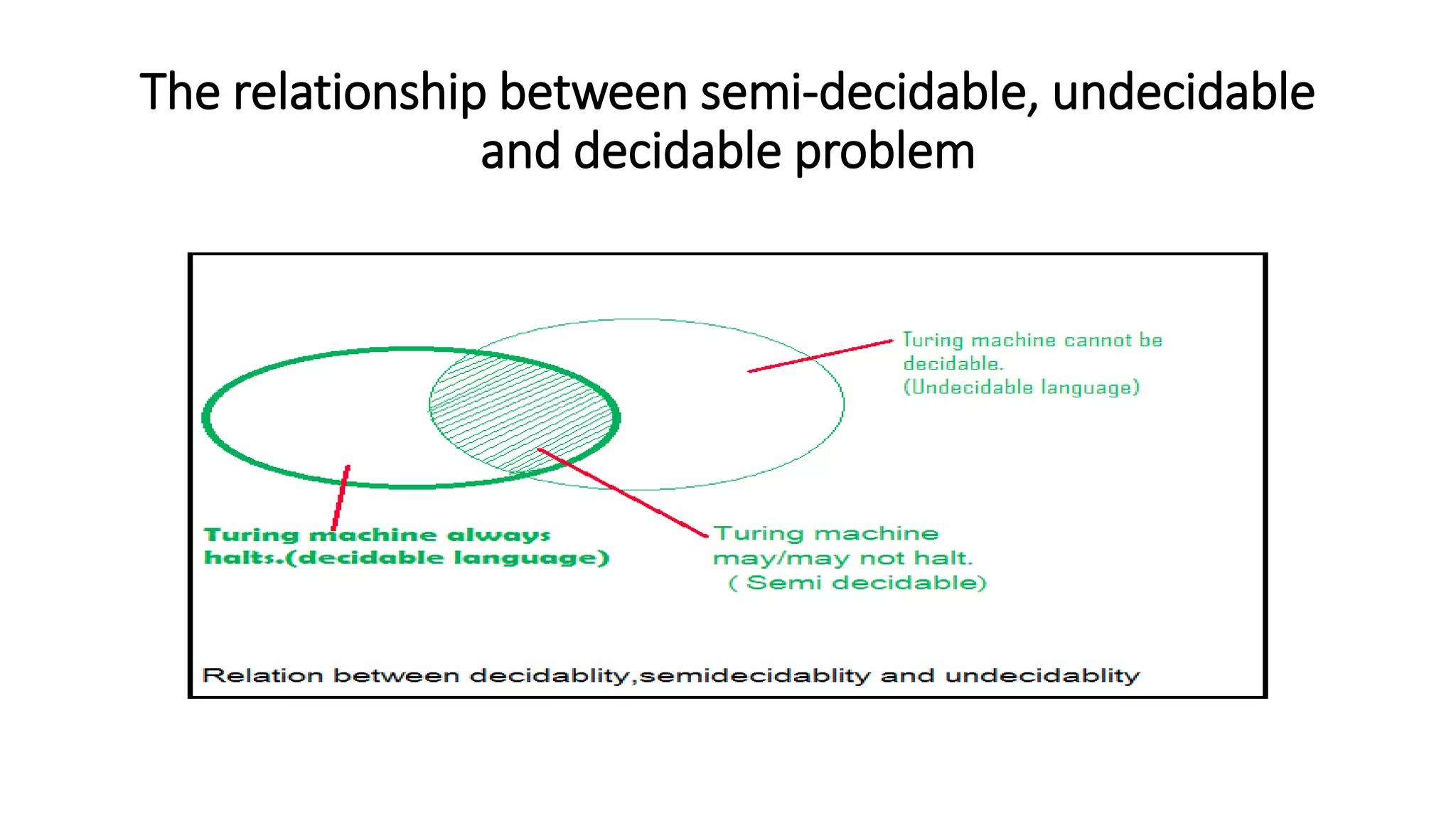 The relationship between semi-decidable, undecidable and decidable problem

Turing machine cannot be decidable.
(Undecidable language)

Turing machine always halts.(decidable language)

Turing machine may/may not halt.
( Semi decidable)

Relation between decidablity,semidecidablity and undecidablity